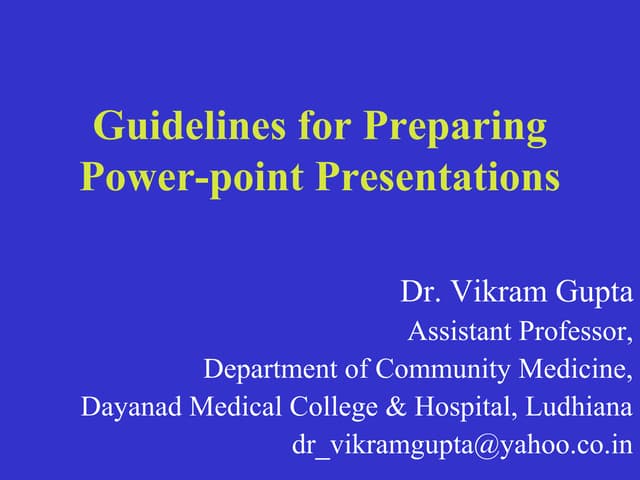 Guidelines for Preparing Power-point Presentations

Dr. Vikram Gupta
Assistant Professor,
Department of Community Medicine,
Dayanad Medical College & Hospital, Ludhiana
dr_vikramgupta@yahoo.co.in